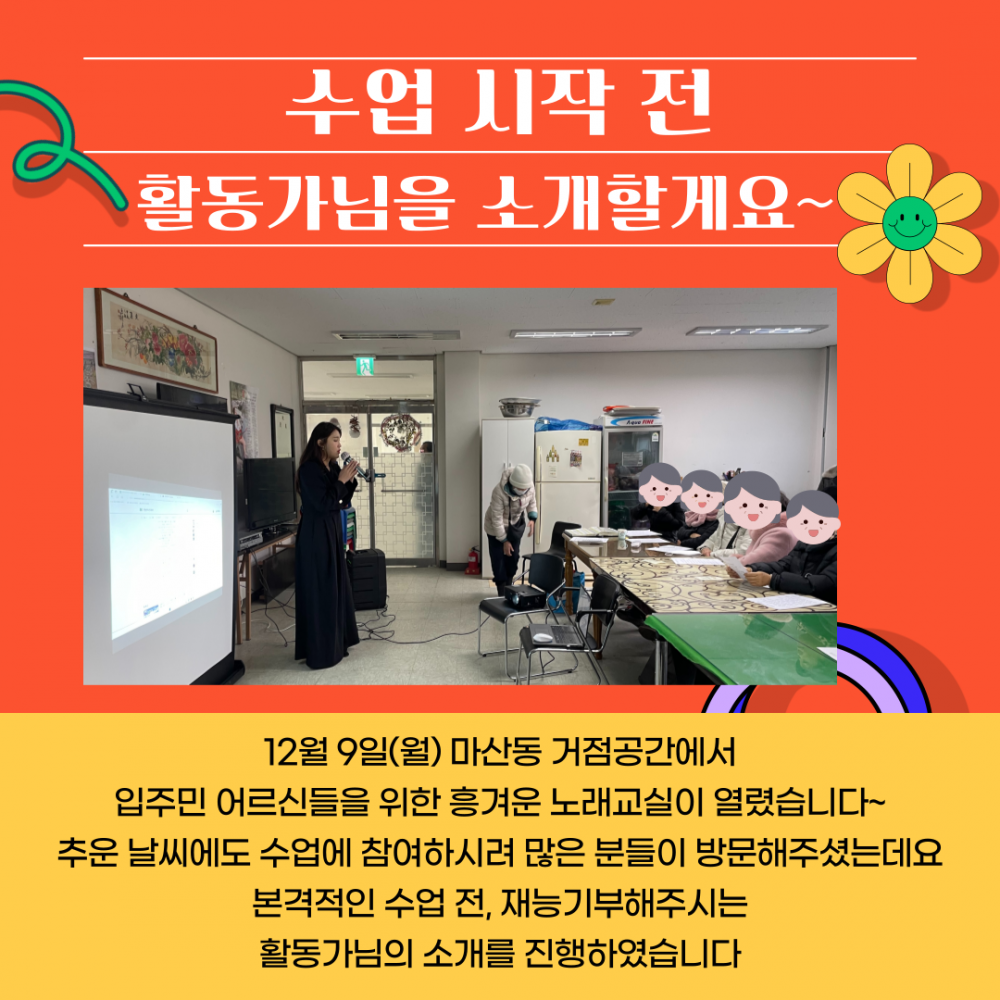 수업 시작 전
활동가님을 소개할게요~

12월 9일(월) 마산동 거점공간에서
입주민 어르신들을 위한 흥겨운 노래교실이 열렸습니다~
추운 날씨에도 수업에 참여하시려 많은 분들이 방문해주셨는데요
본격적인 수업 전, 재능기부해주시는
활동가님의 소개를 진행하였습니다